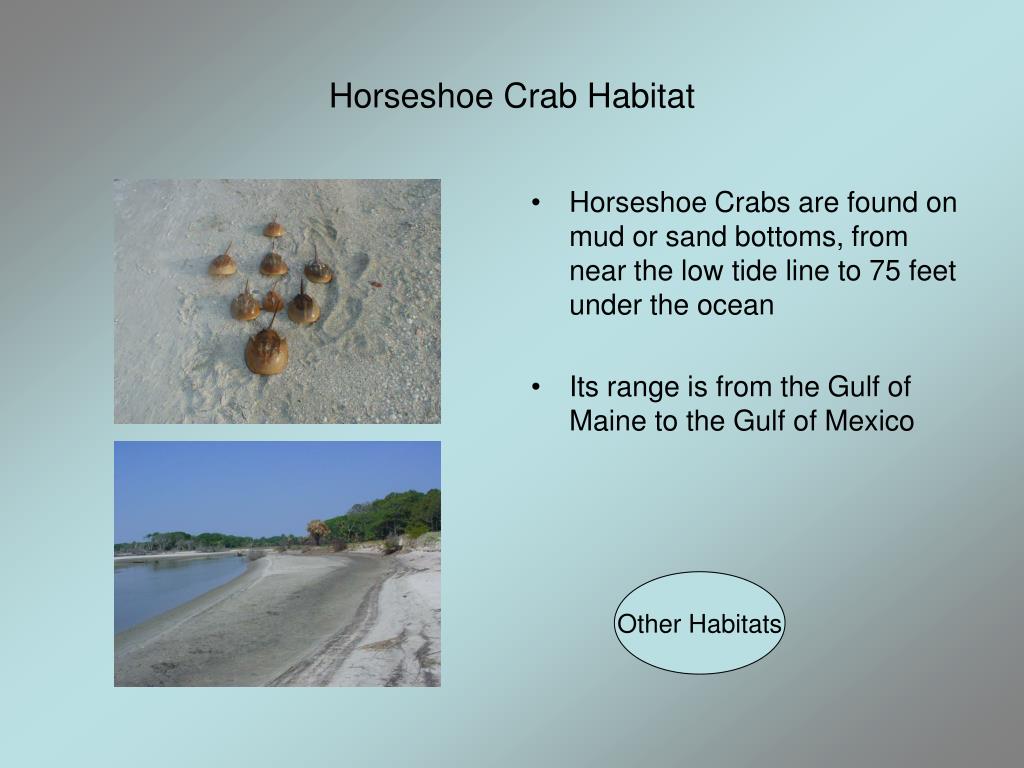 Horseshoe Crab Habitat

• Horseshoe Crabs are found on mud or sand bottoms, from near the low tide line to 75 feet under the ocean

• Its range is from the Gulf of Maine to the Gulf of Mexico

Other Habitats